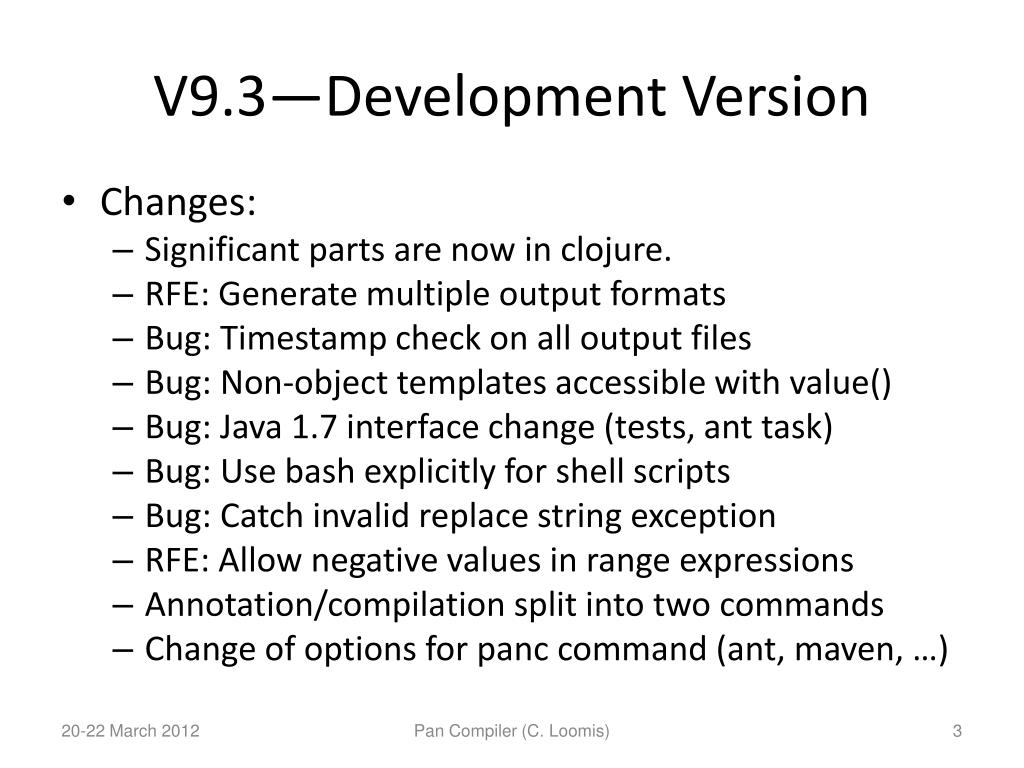 V9.3—Development Version

• Changes:
– Significant parts are now in clojure.
– RFE: Generate multiple output formats
– Bug: Timestamp check on all output files
– Bug: Non-object templates accessible with value()
– Bug: Java 1.7 interface change (tests, ant task)
– Bug: Use bash explicitly for shell scripts
– Bug: Catch invalid replace string exception
– RFE: Allow negative values in range expressions
– Annotation/compilation split into two commands
– Change of options for panc command (ant, maven, …)

20-22 March 2012
Pan Compiler (C. Loomis)
3